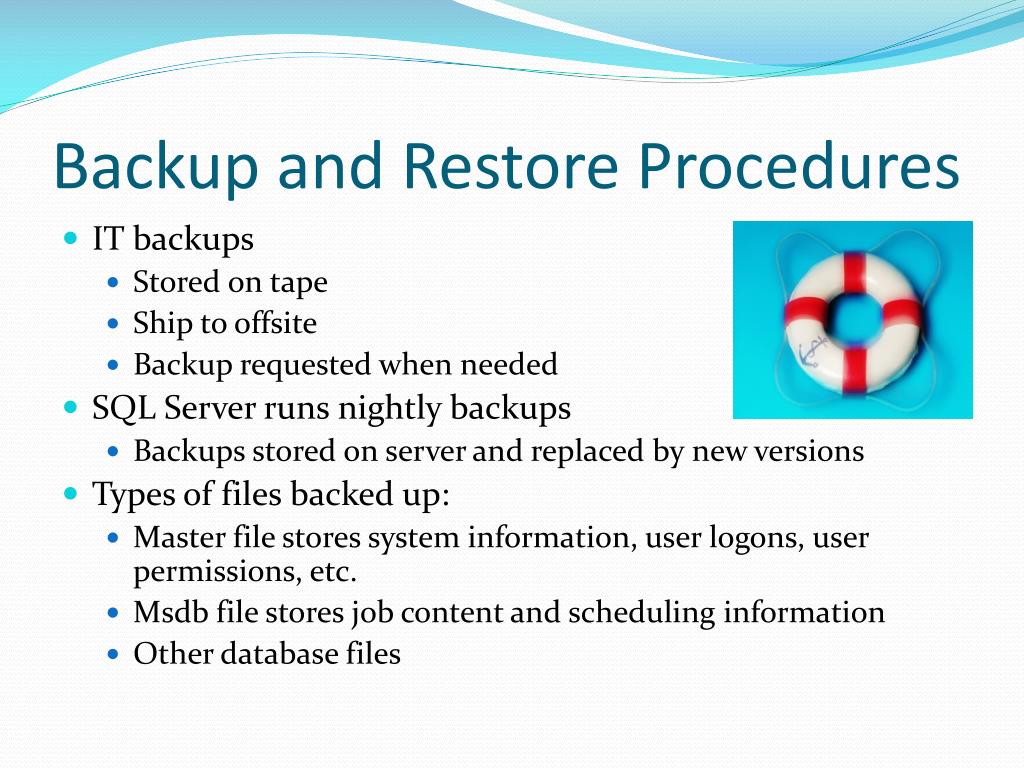 Backup and Restore Procedures

- IT backups
  - Stored on tape
  - Ship to offsite
  - Backup requested when needed
- SQL Server runs nightly backups
  - Backups stored on server and replaced by new versions
- Types of files backed up:
  - Master file stores system information, user logons, user permissions, etc.
  - Msdb file stores job content and scheduling information
  - Other database files